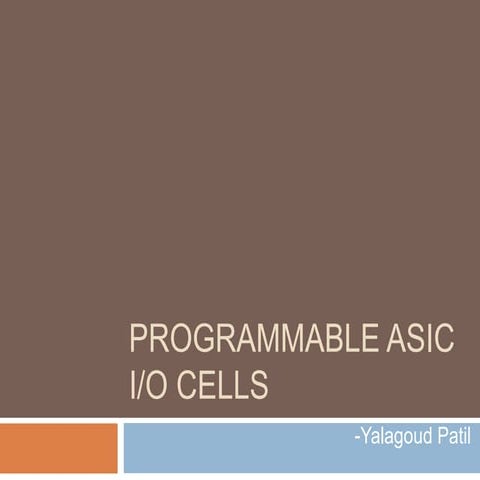 PROGRAMMABLE ASIC I/O CELLS

-Yalagoud Patil